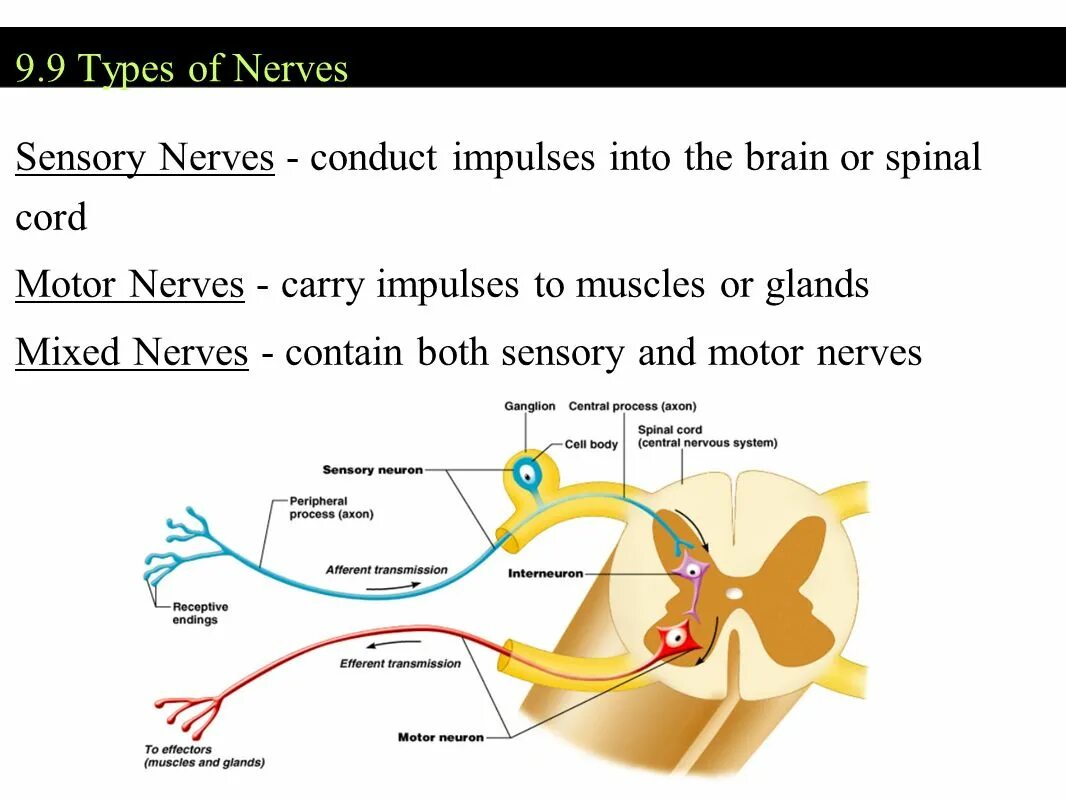 9.9 Types of Nerves

Sensory Nerves - conduct impulses into the brain or spinal cord

Motor Nerves - carry impulses to muscles or glands

Mixed Nerves - contain both sensory and motor nerves

Ganglion
Central process (axon)
Cell body
Spinal cord (central nervous system)
Sensory neuron
Peripheral process (axon)
Afferent transmission
Interneuron
Receptive endings
Efferent transmission
Motor neuron
To effectors (muscles and glands)